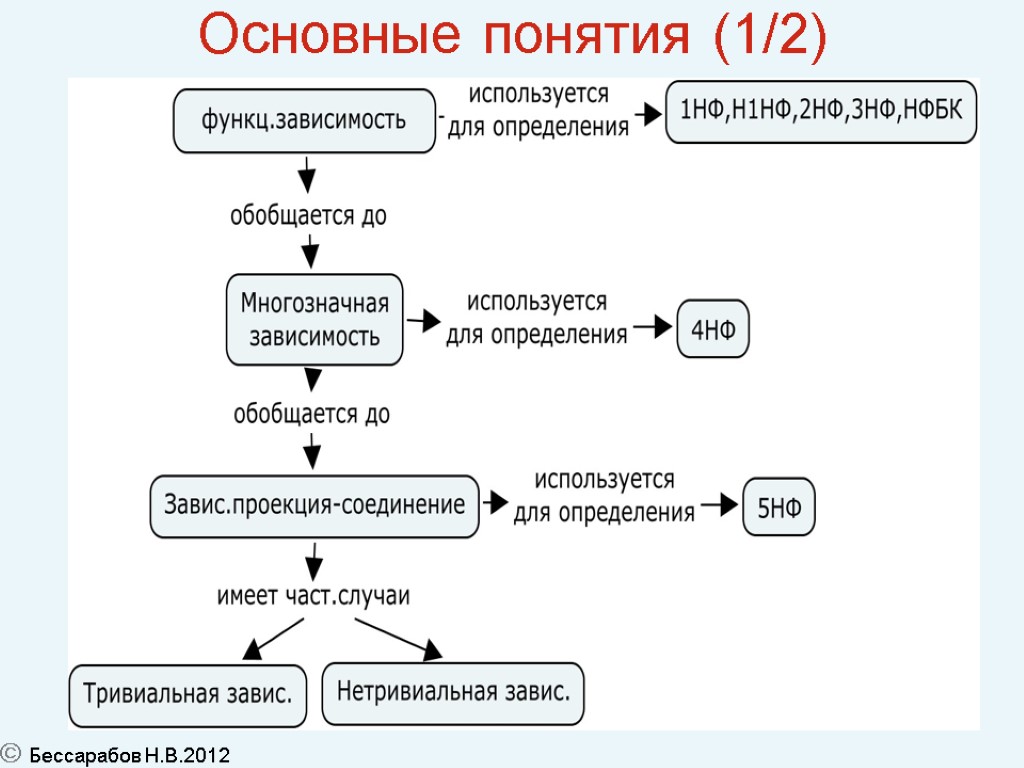 Основные понятия (1/2)

функц.зависимость

используется для определения

1НФ,Н1НФ,2НФ,3НФ,НФБК

обобщается до

Многозначная зависимость

используется для определения

4НФ

обобщается до

Завис.проекция-соединение

используется для определения

5НФ

имеет част.случаи

Тривиальная завис.

Нетривиальная завис.

© Бессарабов Н.В.2012